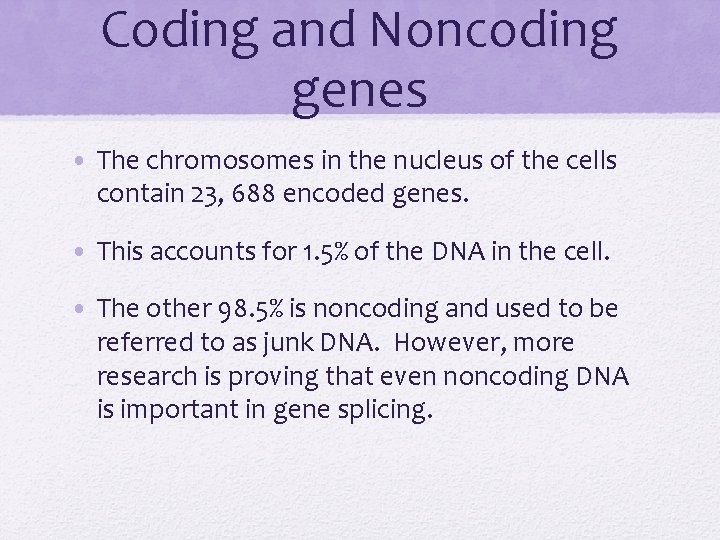 Coding and Noncoding genes

• The chromosomes in the nucleus of the cells contain 23, 688 encoded genes.

• This accounts for 1.5% of the DNA in the cell.

• The other 98.5% is noncoding and used to be referred to as junk DNA. However, more research is proving that even noncoding DNA is important in gene splicing.